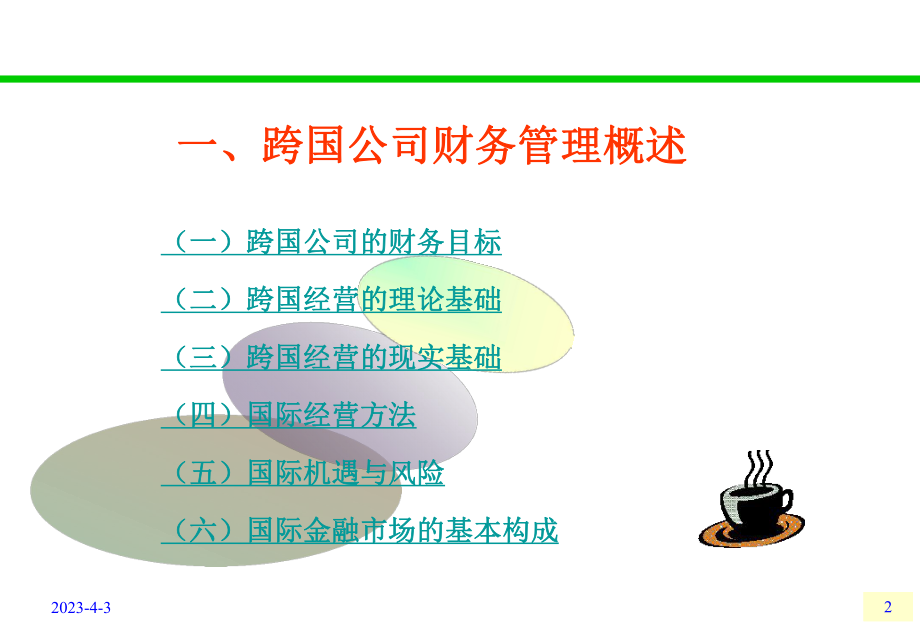 一、跨国公司财务管理概述

（一）跨国公司的财务目标

（二）跨国经营的理论基础

（三）跨国经营的现实基础

（四）国际经营方法

（五）国际机遇与风险

（六）国际金融市场的基本构成

2023-4-3

2